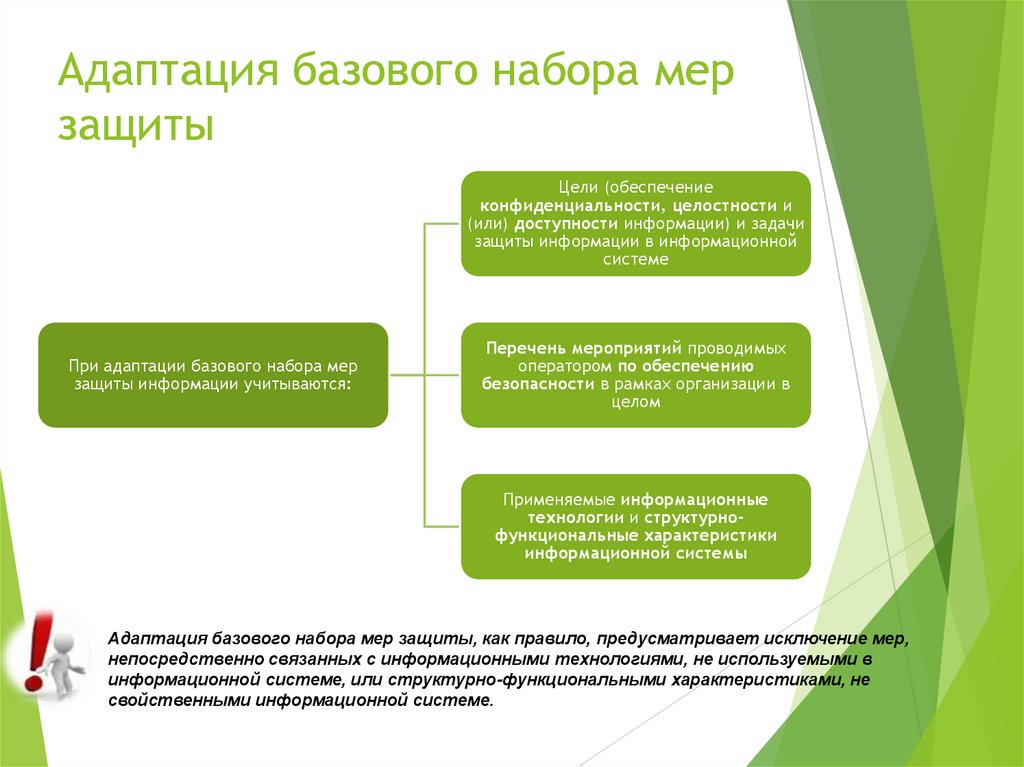 Адаптация базового набора мер защиты

При адаптации базового набора мер защиты информации учитываются:

Цели (обеспечение конфиденциальности, целостности и (или) доступности информации) и задачи защиты информации в информационной системе

Перечень мероприятий проводимых оператором по обеспечению безопасности в рамках организации в целом

Применяемые информационные технологии и структурно-функциональные характеристики информационной системы

Адаптация базового набора мер защиты, как правило, предусматривает исключение мер, непосредственно связанных с информационными технологиями, не используемыми в информационной системе, или структурно-функциональными характеристиками, не свойственными информационной системе.